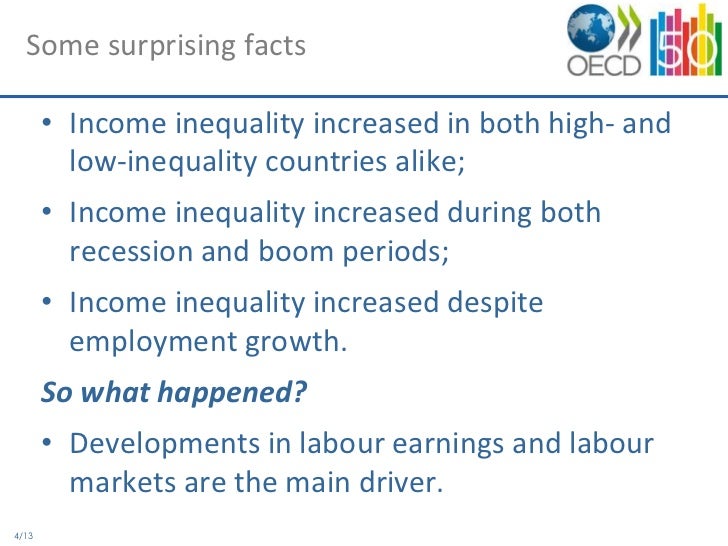 Some surprising facts

OECD 50

• Income inequality increased in both high- and low-inequality countries alike;

• Income inequality increased during both recession and boom periods;

• Income inequality increased despite employment growth.

So what happened?

• Developments in labour earnings and labour markets are the main driver.

4/13